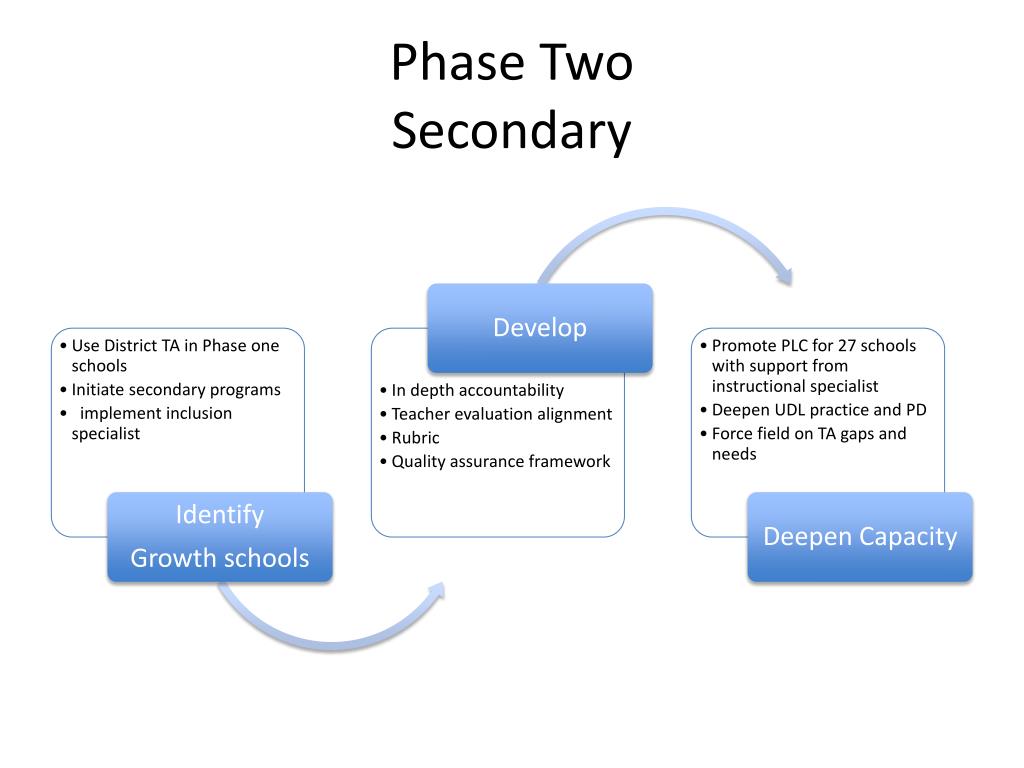 Phase Two
Secondary

• Use District TA in Phase one schools
• Initiate secondary programs
• implement inclusion specialist

Identify
Growth schools

Develop

• In depth accountability
• Teacher evaluation alignment
• Rubric
• Quality assurance framework

• Promote PLC for 27 schools with support from instructional specialist
• Deepen UDL practice and PD
• Force field on TA gaps and needs

Deepen Capacity